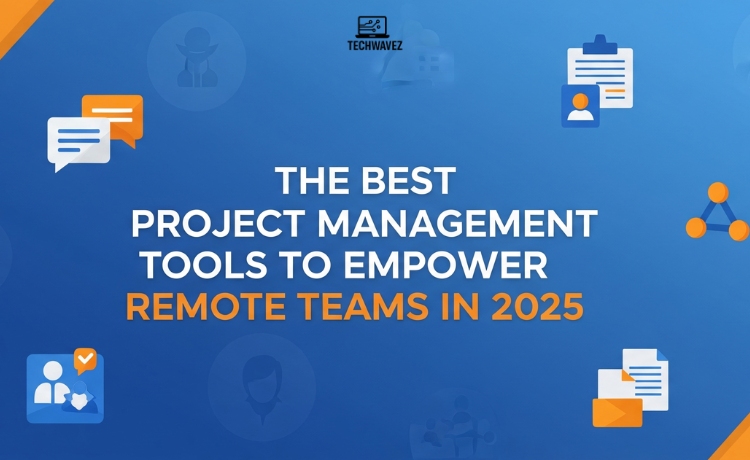 TECHWAVEZ

THE BEST PROJECT MANAGEMENT TOOLS TO EMPOWER REMOTE TEAMS IN 2025